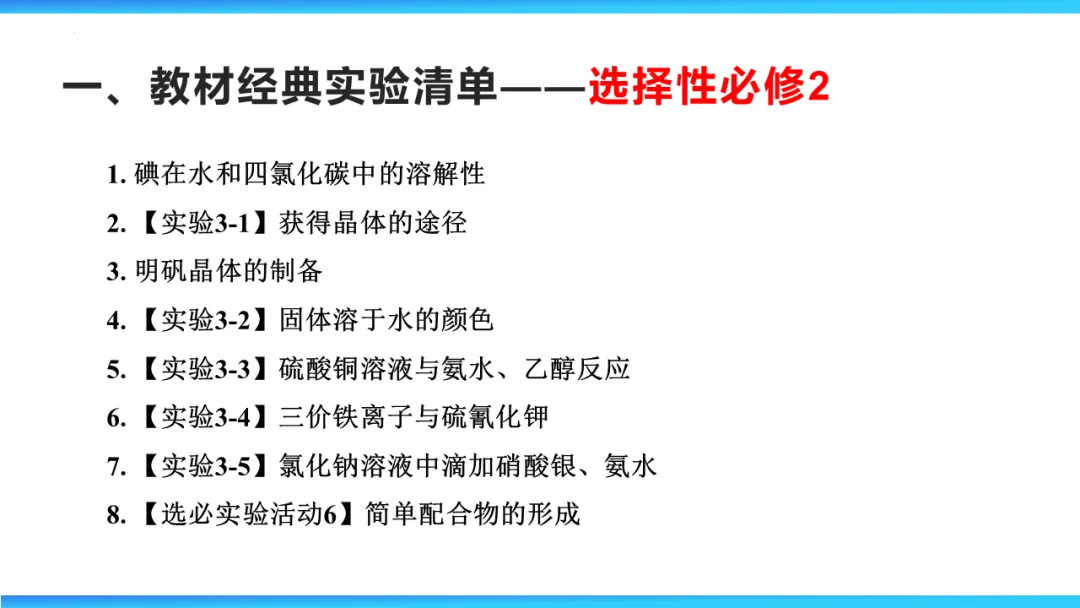 一、教材经典实验清单——选择性必修2

1. 碘在水和四氯化碳中的溶解性
2. 【实验3-1】获得晶体的途径
3. 明矾晶体的制备
4. 【实验3-2】固体溶于水的颜色
5. 【实验3-3】硫酸铜溶液与氨水、乙醇反应
6. 【实验3-4】三价铁离子与硫氰化钾
7. 【实验3-5】氯化钠溶液中滴加硝酸银、氨水
8. 【选必实验活动6】简单配合物的形成